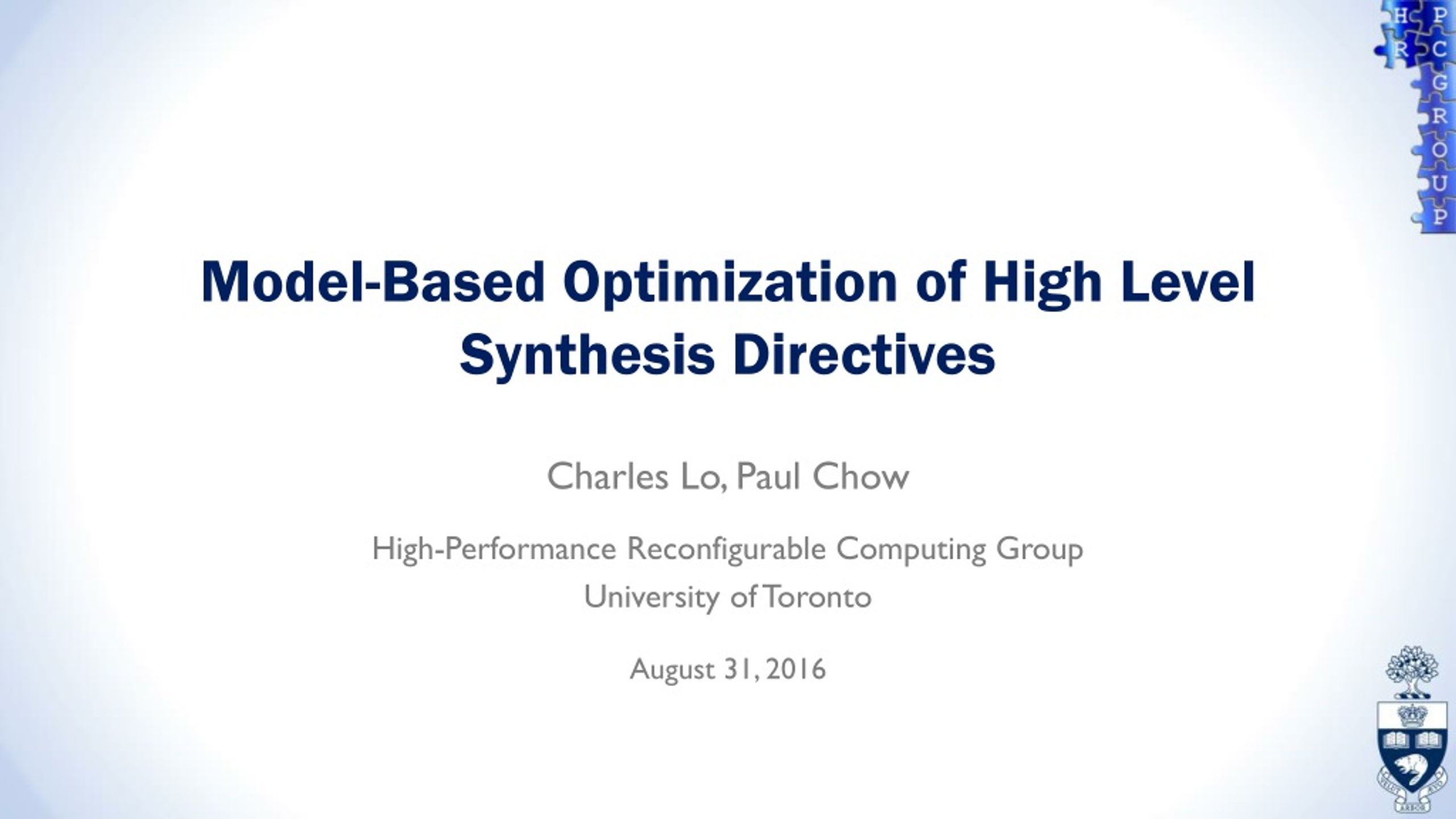 H P
R C
G
R
O
U
P

Model-Based Optimization of High Level Synthesis Directives

Charles Lo, Paul Chow

High-Performance Reconfigurable Computing Group
University of Toronto

August 31, 2016